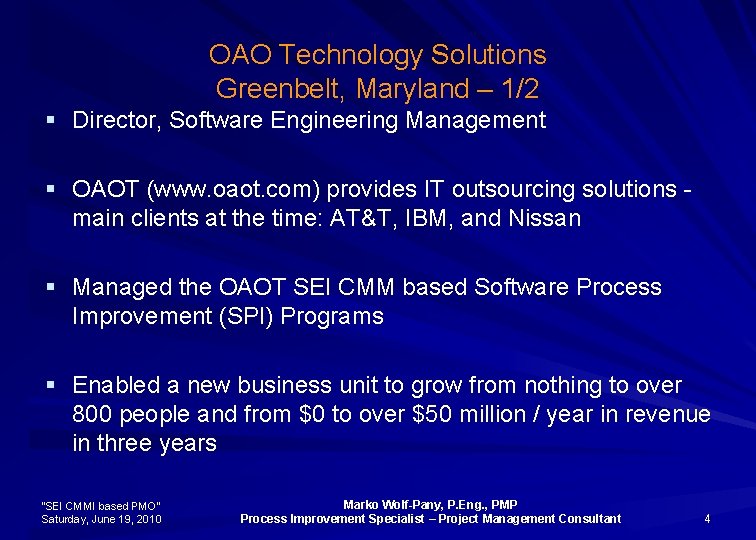 OAO Technology Solutions
Greenbelt, Maryland – 1/2

▪ Director, Software Engineering Management

▪ OAOT (www.oaot.com) provides IT outsourcing solutions - main clients at the time: AT&T, IBM, and Nissan

▪ Managed the OAOT SEI CMM based Software Process Improvement (SPI) Programs

▪ Enabled a new business unit to grow from nothing to over 800 people and from \$0 to over \$50 million / year in revenue in three years

"SEI CMMI based PMO"
Saturday, June 19, 2010

Marko Wolf-Pany, P.Eng., PMP
Process Improvement Specialist – Project Management Consultant

4